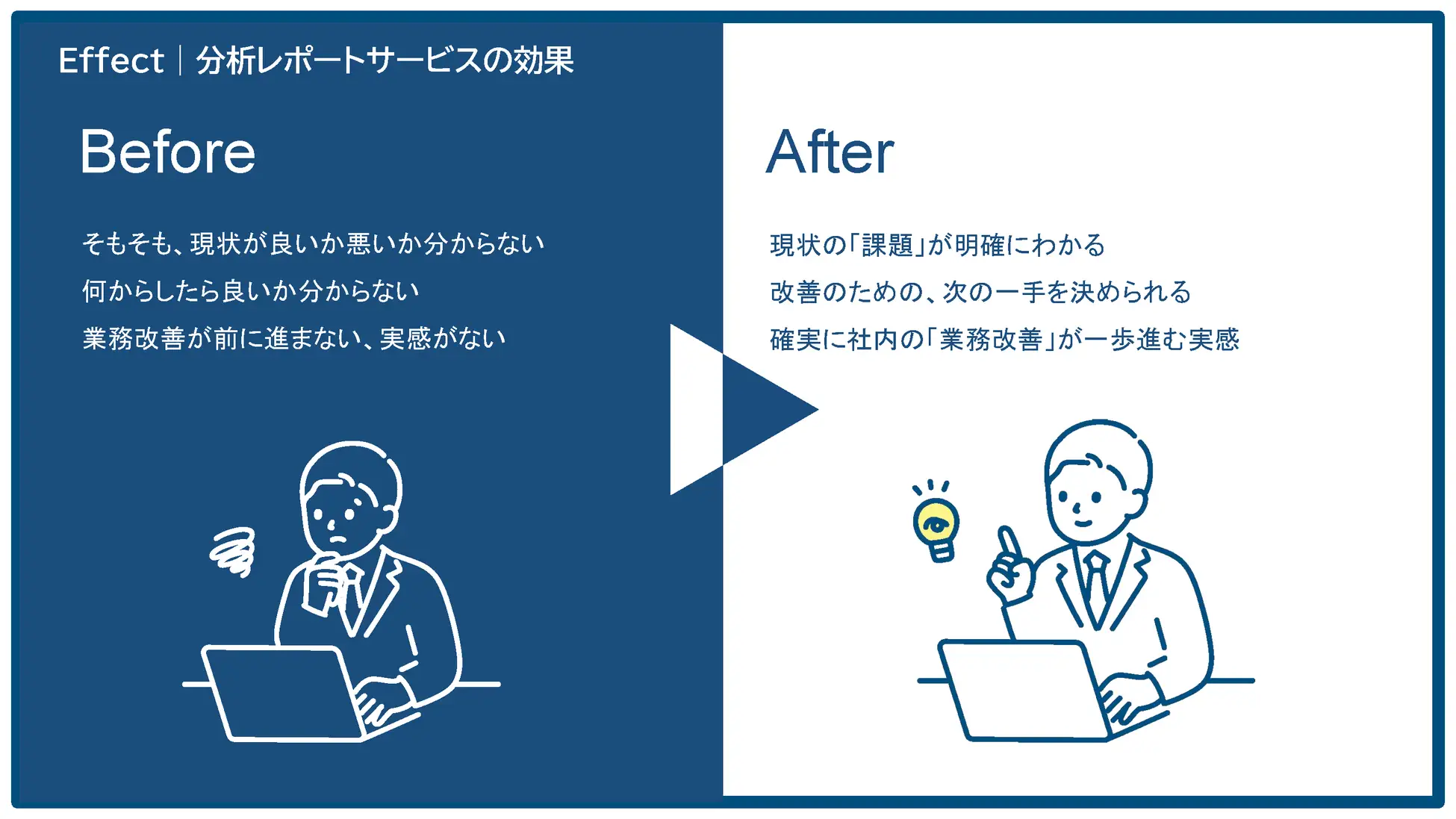 Effect | 分析レポートサービスの効果

Before

そもそも、現状が良いか悪いか分からない

何からしたら良いか分からない

業務改善が前に進まない、実感がない

After

現状の「課題」が明確にわかる

改善のための、次の一手を決められる

確実に社内の「業務改善」が一歩進む実感